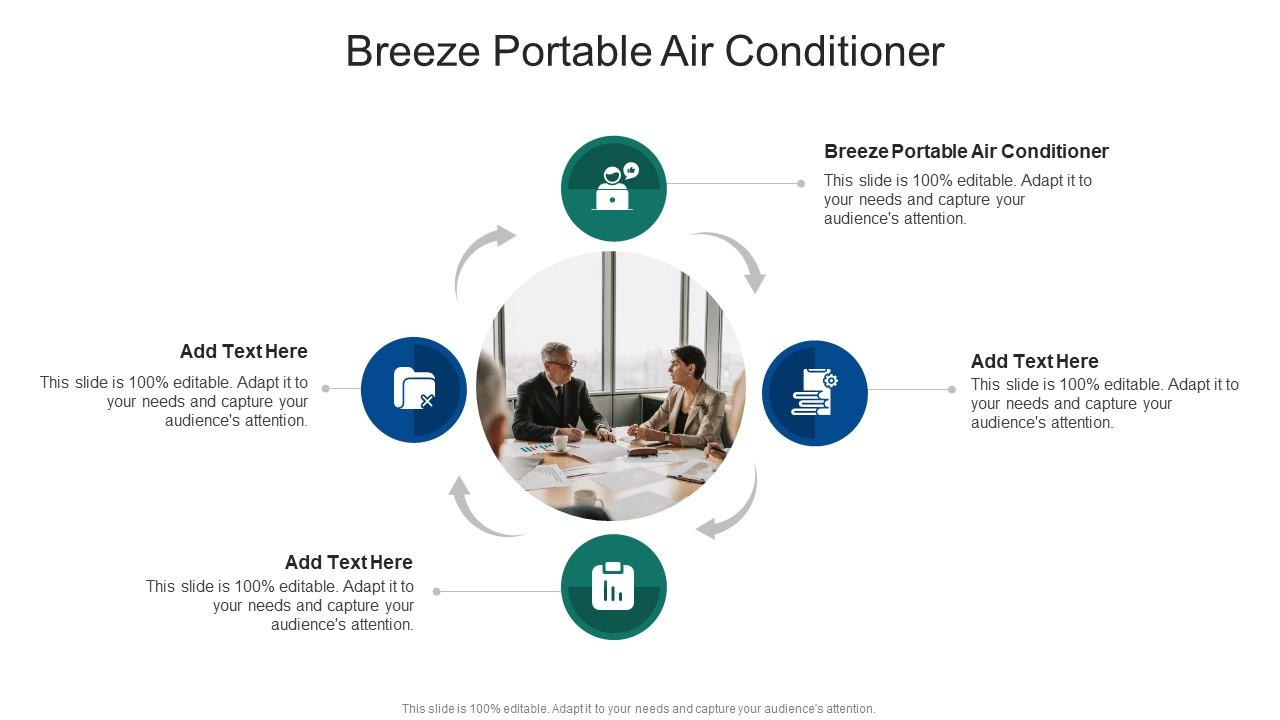 Breeze Portable Air Conditioner

Breeze Portable Air Conditioner
This slide is 100% editable. Adapt it to your needs and capture your audience's attention.

Add Text Here
This slide is 100% editable. Adapt it to your needs and capture your audience's attention.

Add Text Here
This slide is 100% editable. Adapt it to your needs and capture your audience's attention.

Add Text Here
This slide is 100% editable. Adapt it to your needs and capture your audience's attention.

This slide is 100% editable. Adapt it to your needs and capture your audience's attention.